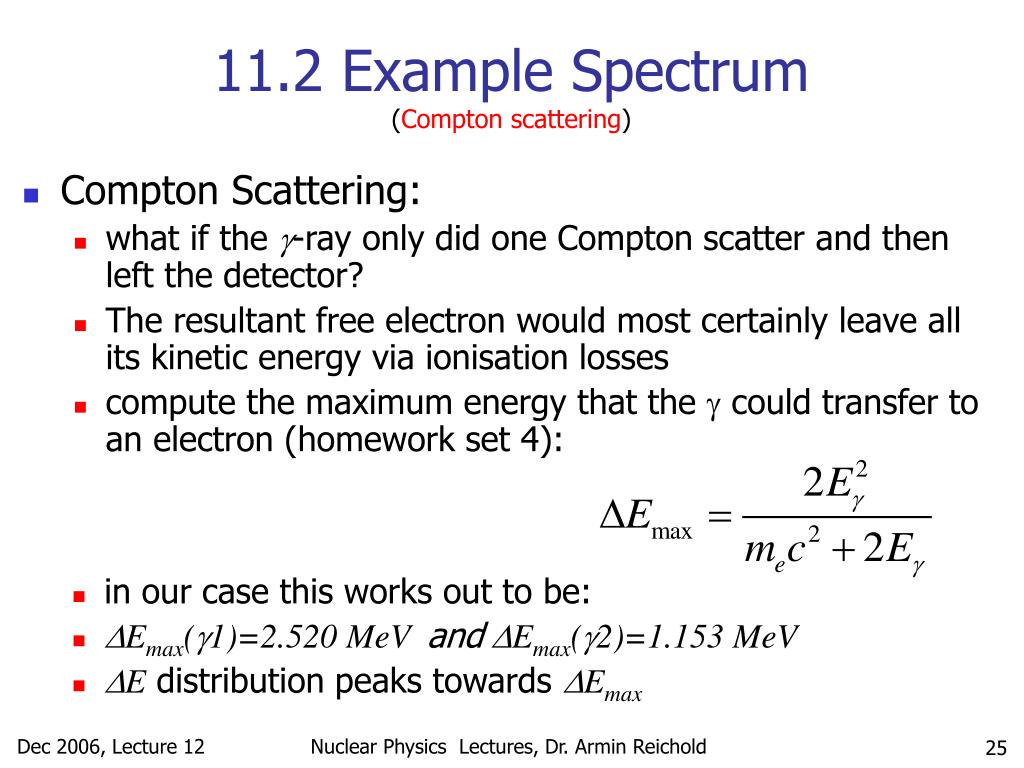 11.2 Example Spectrum
(Compton scattering)

Compton Scattering:

what if the $\gamma$-ray only did one Compton scatter and then left the detector?

The resultant free electron would most certainly leave all its kinetic energy via ionisation losses

compute the maximum energy that the $\gamma$ could transfer to an electron (homework set 4):

$\Delta E_{\max} = \frac{2E_\gamma^2}{m_e c^2 + 2E_\gamma}$

in our case this works out to be:

$\Delta E_{max}(\gamma 1)=2.520\ MeV$ and $\Delta E_{max}(\gamma 2)=1.153\ MeV$

$\Delta E$ distribution peaks towards $\Delta E_{max}$

Dec 2006, Lecture 12

Nuclear Physics Lectures, Dr. Armin Reichold

25